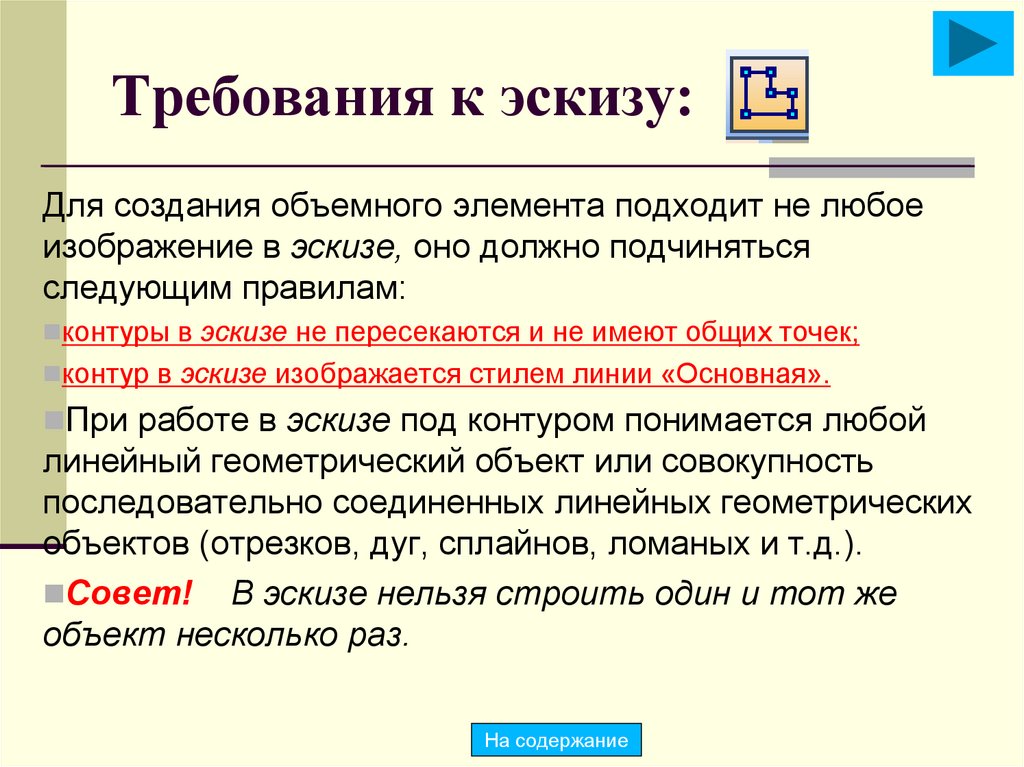 Требования к эскизу:

Для создания объемного элемента подходит не любое изображение в эскизе, оно должно подчиняться следующим правилам:

контуры в эскизе не пересекаются и не имеют общих точек;

контур в эскизе изображается стилем линии «Основная».

При работе в эскизе под контуром понимается любой линейный геометрический объект или совокупность последовательно соединенных линейных геометрических объектов (отрезков, дуг, сплайнов, ломаных и т.д.).

Совет! В эскизе нельзя строить один и тот же объект несколько раз.

На содержание